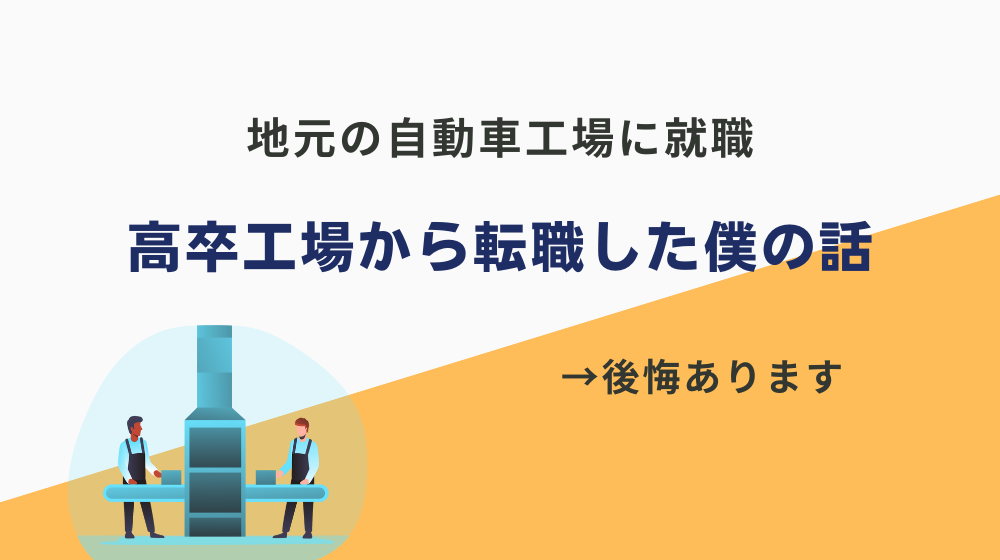 地元の自動車工場に就職

高卒工場から転職した僕の話

→後悔あります